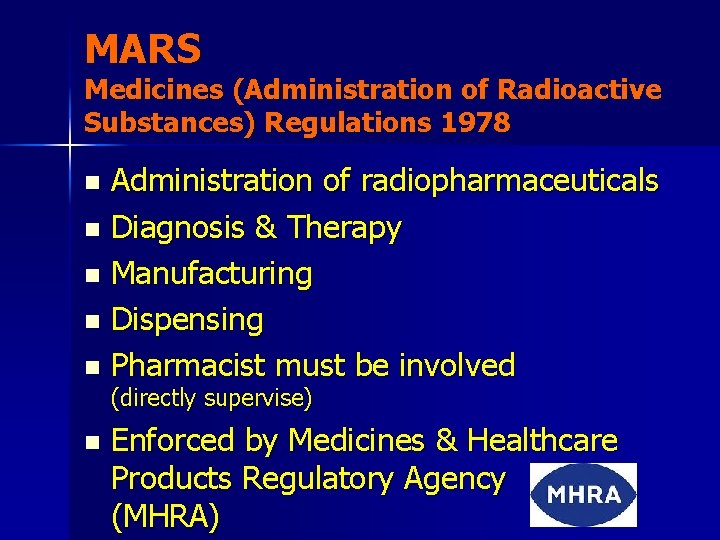 MARS
Medicines (Administration of Radioactive Substances) Regulations 1978

- Administration of radiopharmaceuticals
- Diagnosis & Therapy
- Manufacturing
- Dispensing
- Pharmacist must be involved (directly supervise)
- Enforced by Medicines & Healthcare Products Regulatory Agency (MHRA)

MHRA